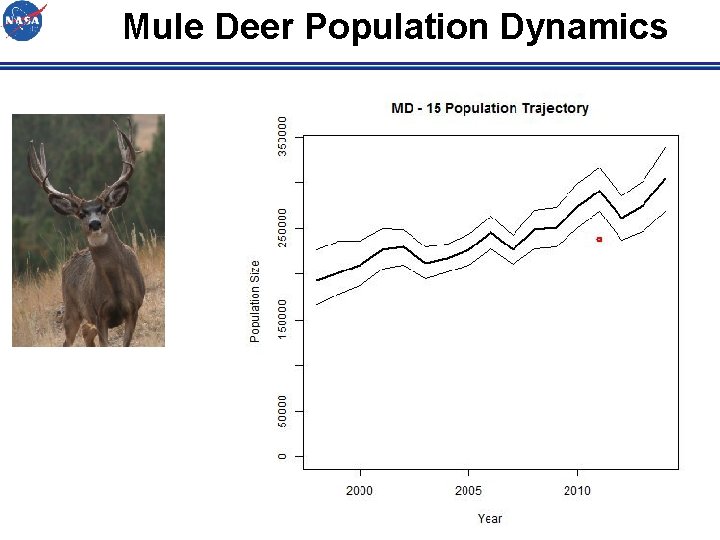 NASA

Mule Deer Population Dynamics

MD - 15 Population Trajectory

Population Size

0
50000
150000
250000
350000

2000
2005
2010

Year